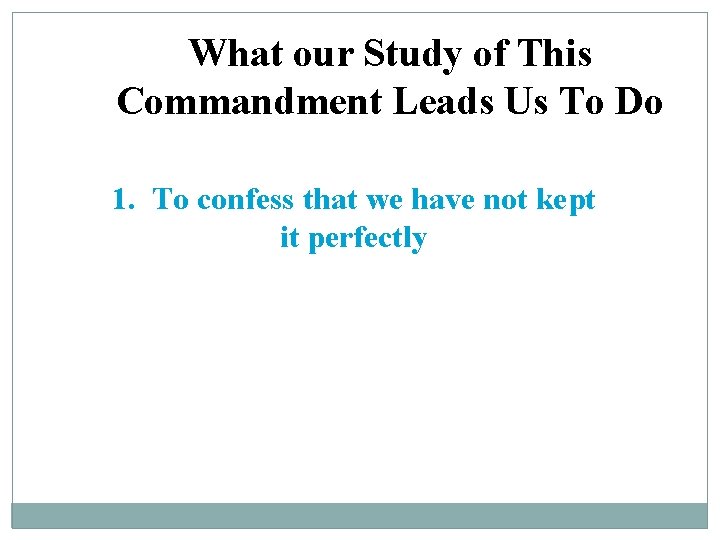 What our Study of This Commandment Leads Us To Do

1. To confess that we have not kept it perfectly